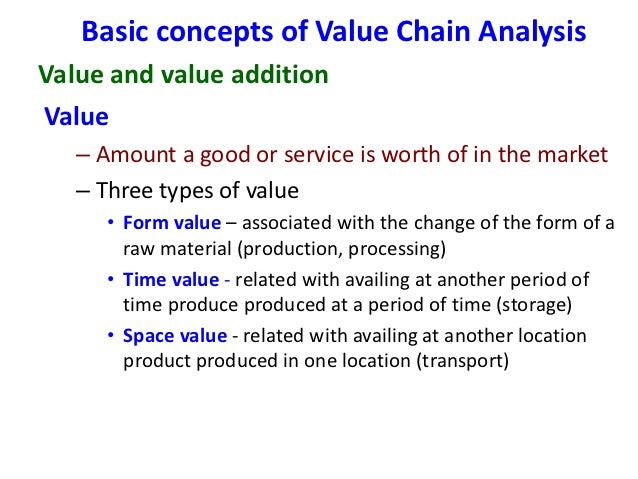 Basic concepts of Value Chain Analysis

Value and value addition

Value

– Amount a good or service is worth of in the market

– Three types of value

• Form value – associated with the change of the form of a raw material (production, processing)

• Time value - related with availing at another period of time produce produced at a period of time (storage)

• Space value - related with availing at another location product produced in one location (transport)